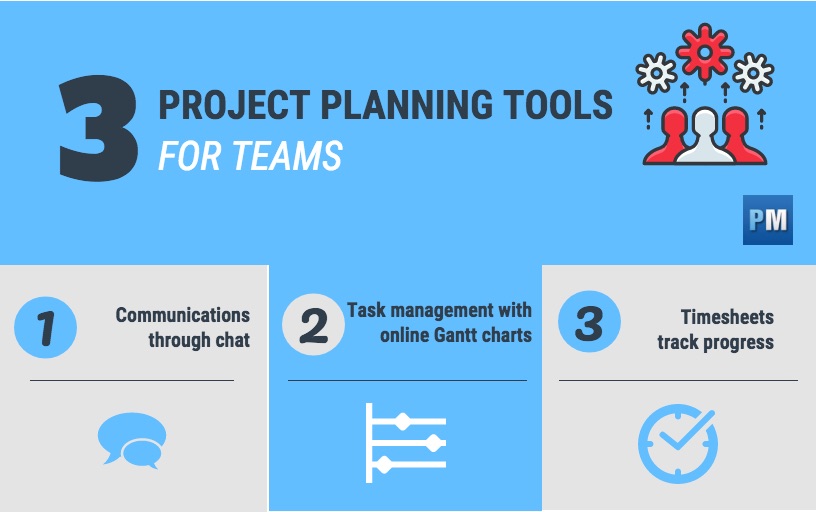 3 PROJECT PLANNING TOOLS
FOR TEAMS

PM

1 Communications through chat

2 Task management with online Gantt charts

3 Timesheets track progress